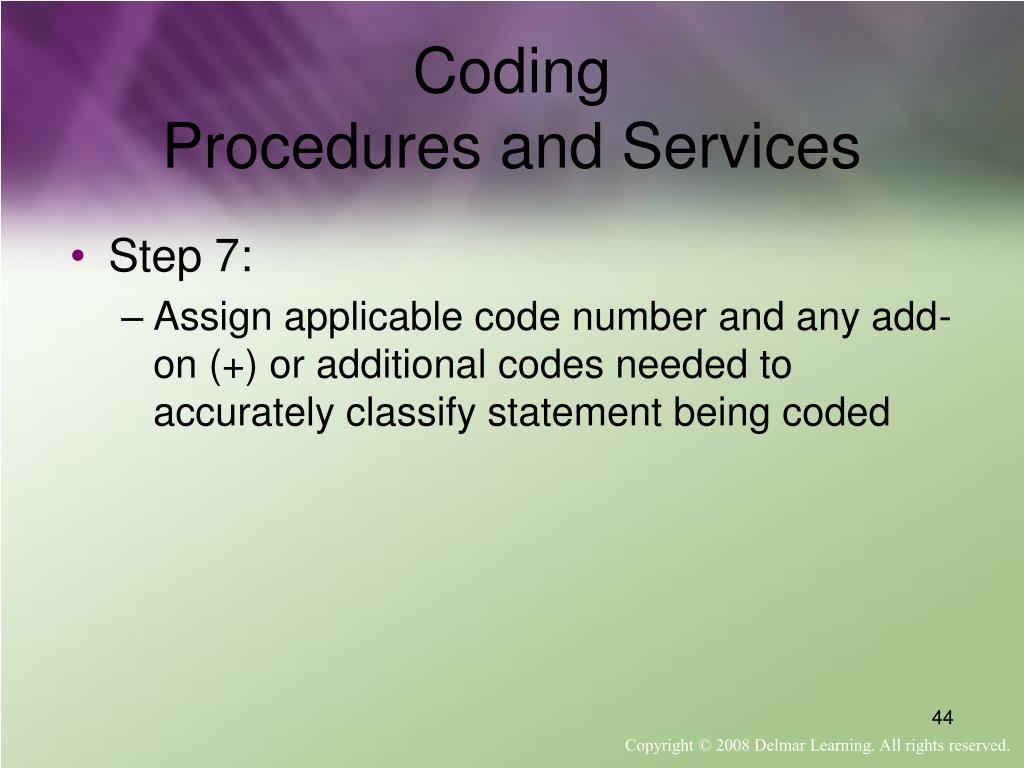 Coding
Procedures and Services

• Step 7:
– Assign applicable code number and any add-on (+) or additional codes needed to accurately classify statement being coded

44

Copyright © 2008 Delmar Learning. All rights reserved.